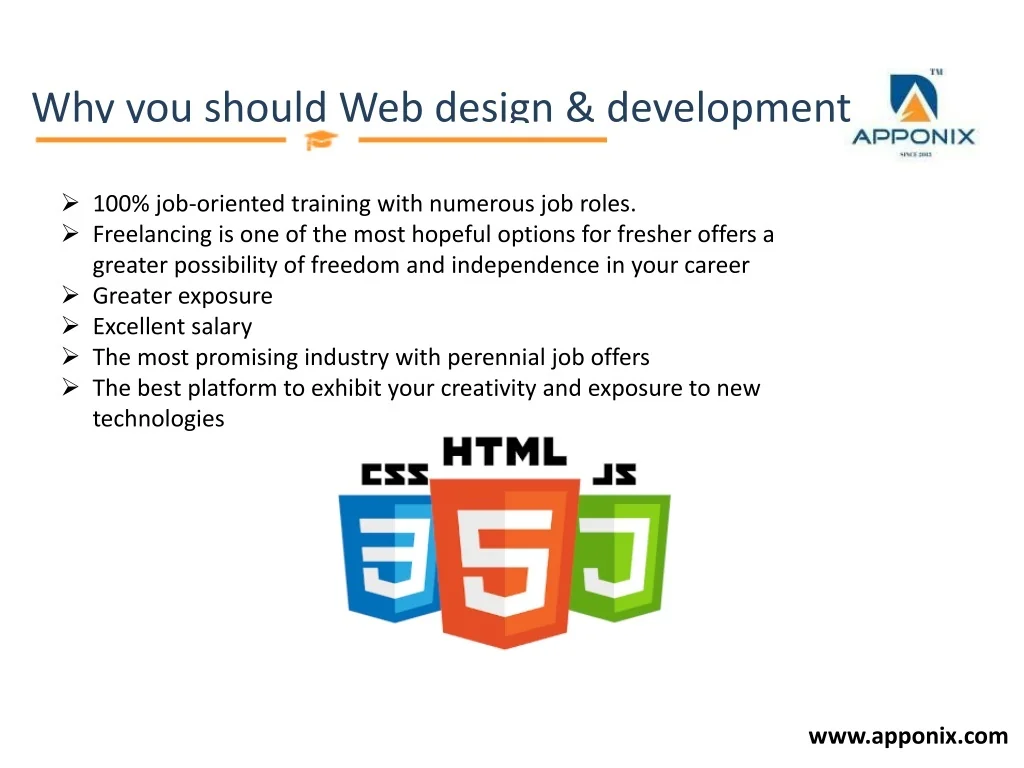 Why you should Web design & development

TM
APPONIX
SINCE 2013

➢ 100% job-oriented training with numerous job roles.
➢ Freelancing is one of the most hopeful options for fresher offers a greater possibility of freedom and independence in your career
➢ Greater exposure
➢ Excellent salary
➢ The most promising industry with perennial job offers
➢ The best platform to exhibit your creativity and exposure to new technologies

CSS
HTML
JS
3
5
J

www.apponix.com